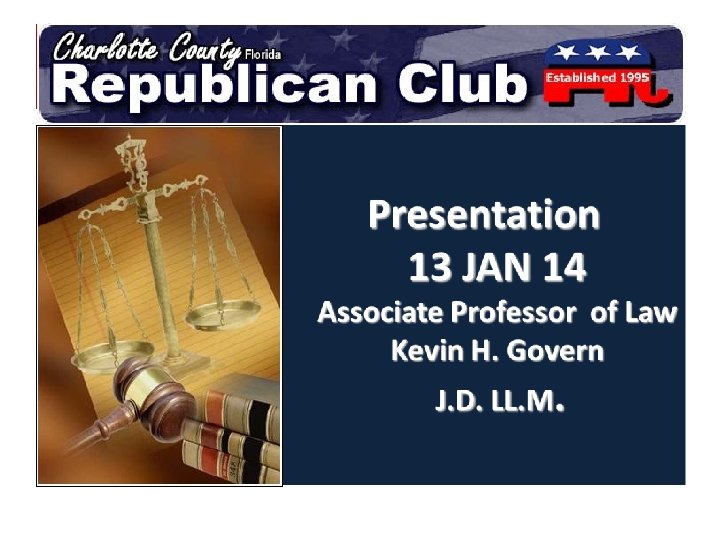 Charlotte County Florida
Republican Club
Established 1995

Presentation
13 JAN 14
Associate Professor of Law
Kevin H. Govern
J.D. LL.M.